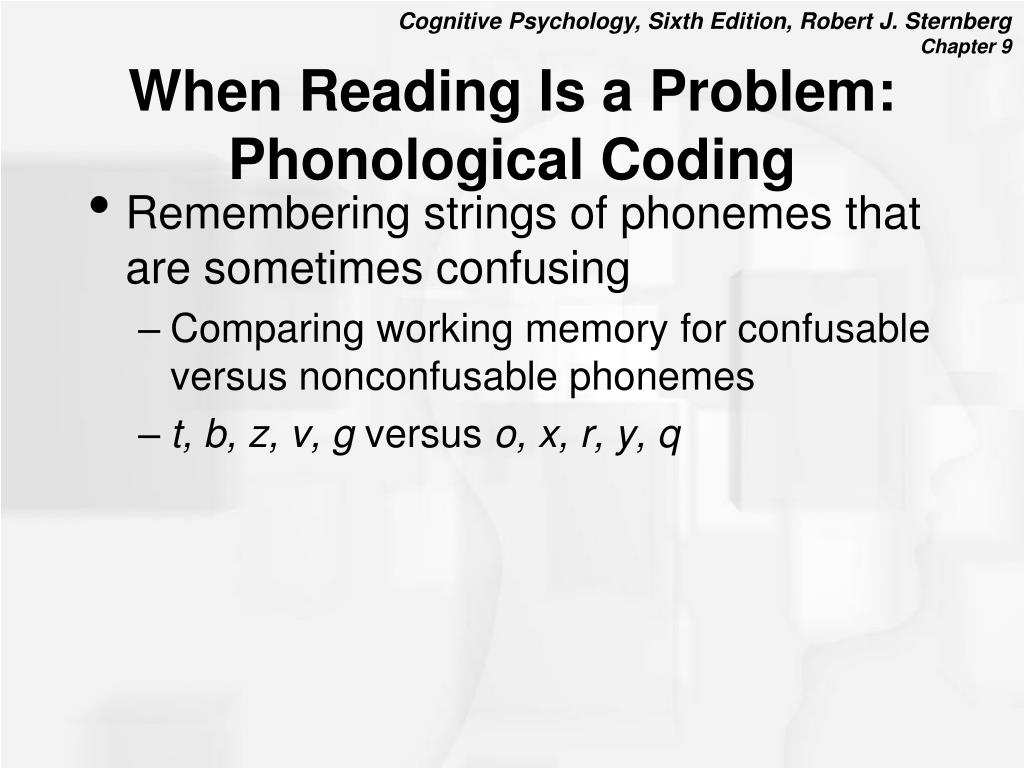 Cognitive Psychology, Sixth Edition, Robert J. Sternberg
Chapter 9

When Reading Is a Problem: Phonological Coding

• Remembering strings of phonemes that are sometimes confusing
– Comparing working memory for confusable versus nonconfusable phonemes
– t, b, z, v, g versus o, x, r, y, q